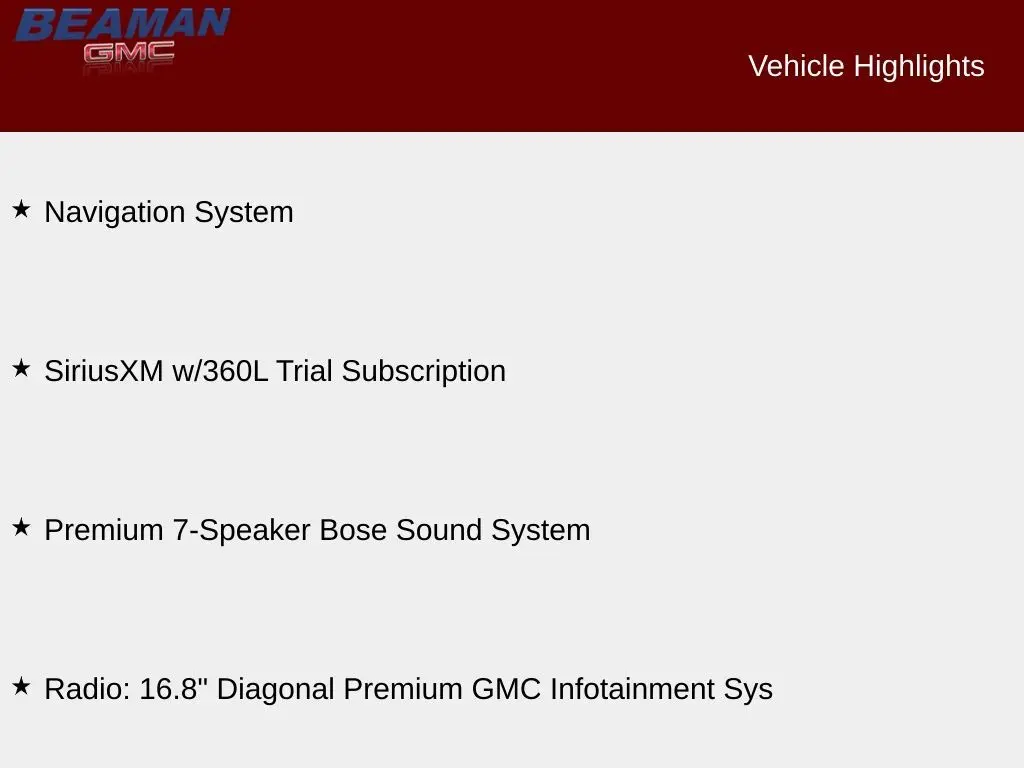 BEAMAN
GMC

Vehicle Highlights

★ Navigation System

★ SiriusXM w/360L Trial Subscription

★ Premium 7-Speaker Bose Sound System

★ Radio: 16.8" Diagonal Premium GMC Infotainment Sys